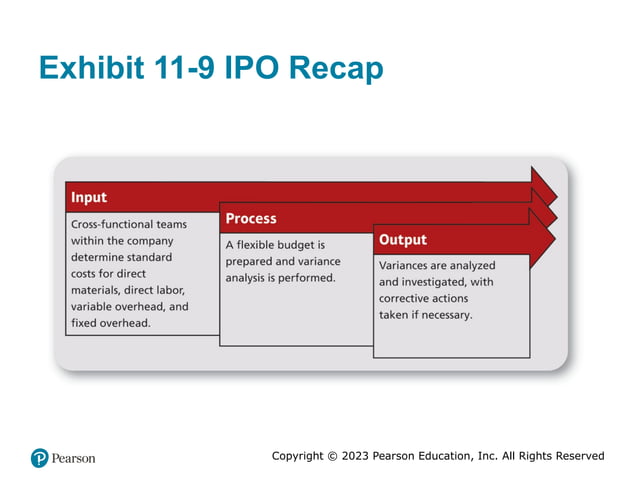 Exhibit 11-9 IPO Recap

Input

Cross-functional teams within the company determine standard costs for direct materials, direct labor, variable overhead, and fixed overhead.

Process

A flexible budget is prepared and variance analysis is performed.

Output

Variances are analyzed and investigated, with corrective actions taken if necessary.

Pearson

Copyright © 2023 Pearson Education, Inc. All Rights Reserved